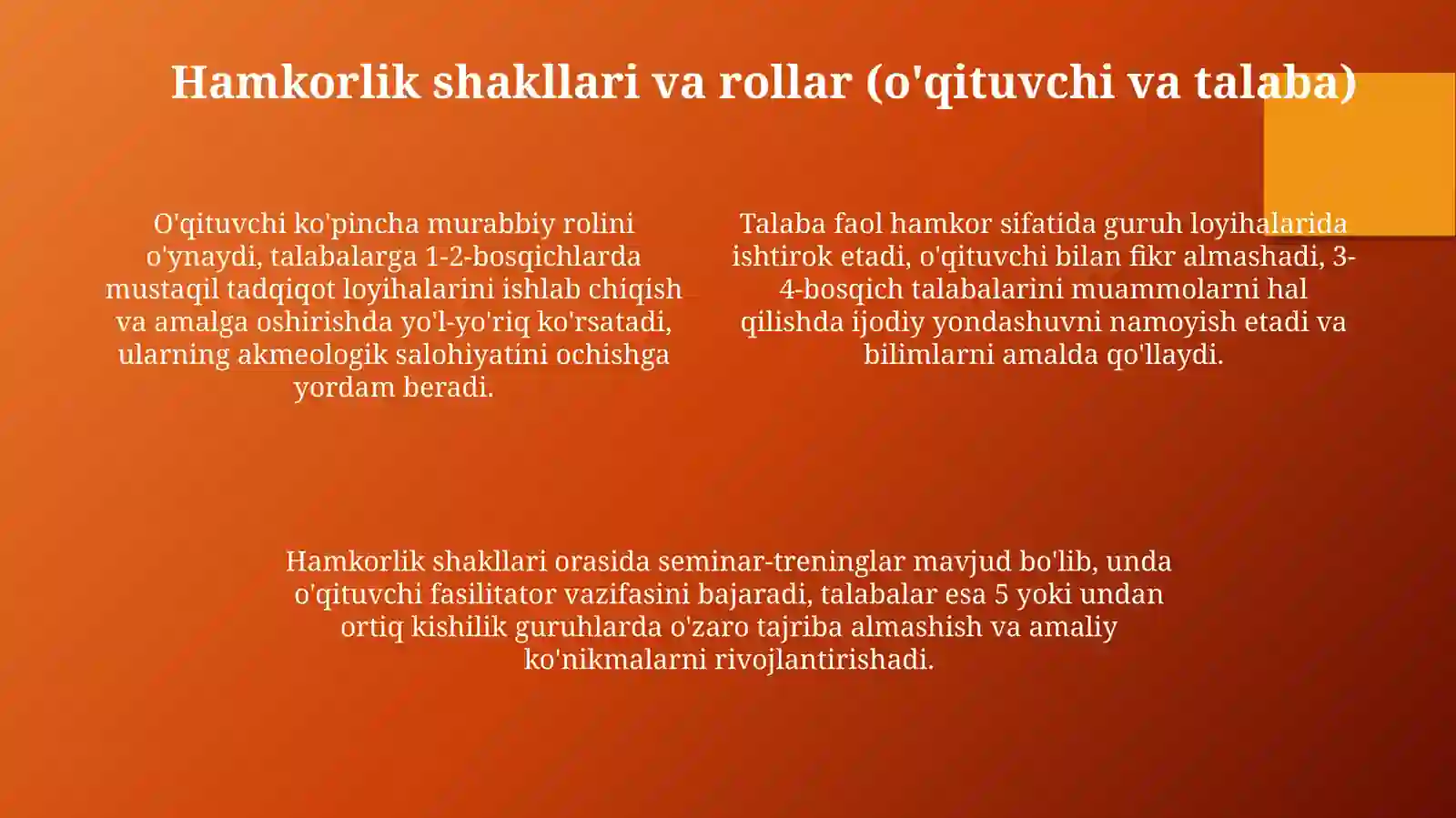 Hamkorlik shakllari va rollar (o'qituvchi va talaba)

O'qituvchi ko'pincha murabbiy rolini o'ynaydi, talabalarga 1-2-bosqichlarda mustaqil tadqiqot loyihalarini ishlab chiqish va amalga oshirishda yo'l-yo'riq ko'rsatadi, ularning akmeologik salohiyatini ochishga yordam beradi.

Talaba faol hamkor sifatida guruh loyihalarida ishtirok etadi, o'qituvchi bilan fikr almashadi, 3-4-bosqich talabalarini muammolarni hal qilishda ijodiy yondashuvni namoyish etadi va bilimlarni amalda qo'llaydi.

Hamkorlik shakllari orasida seminar-treninglar mavjud bo'lib, unda o'qituvchi fasilitator vazifasini bajaradi, talabalar esa 5 yoki undan ortiq kishilik guruhlarda o'zaro tajriba almashish va amaliy ko'nikmalarni rivojlantirishadi.